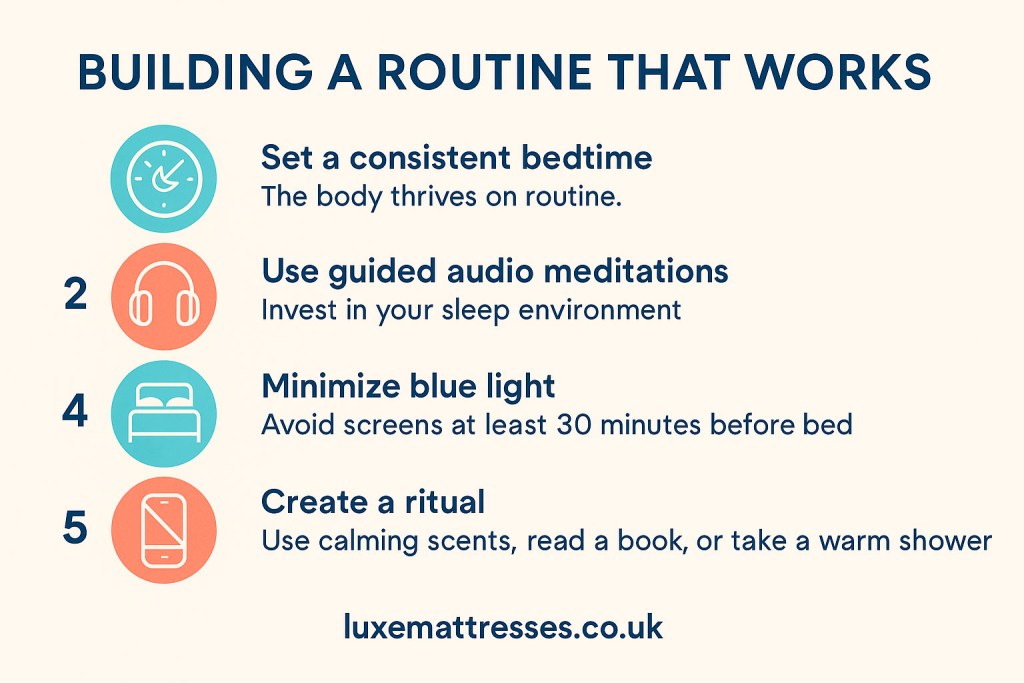 BUILDING A ROUTINE THAT WORKS

Set a consistent bedtime
The body thrives on routine.

2

Use guided audio meditations
Invest in your sleep environment

4

Minimize blue light
Avoid screens at least 30 minutes before bed

5

Create a ritual
Use calming scents, read a book, or take a warm shower

luxemattresses.co.uk